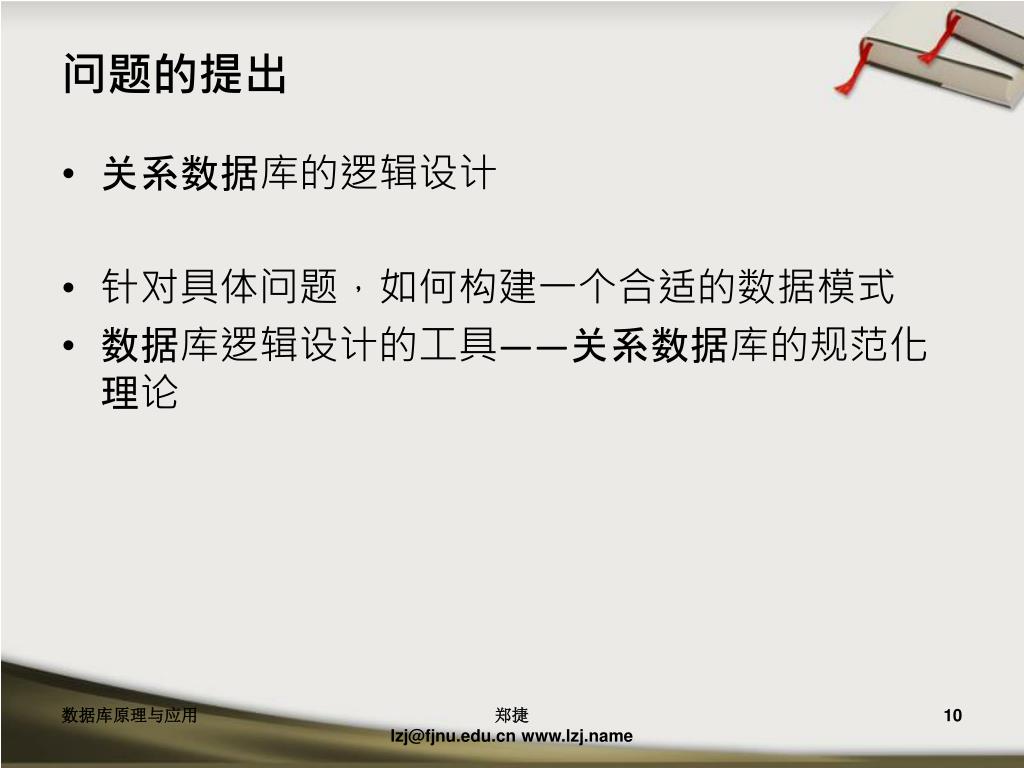 问题的提出

• 关系数据库的逻辑设计

• 针对具体问题，如何构建一个合适的数据模式
• 数据库逻辑设计的工具——关系数据库的规范化理论

数据库原理与应用

郑捷
lzj@fjnu.edu.cn www.lzj.name

10